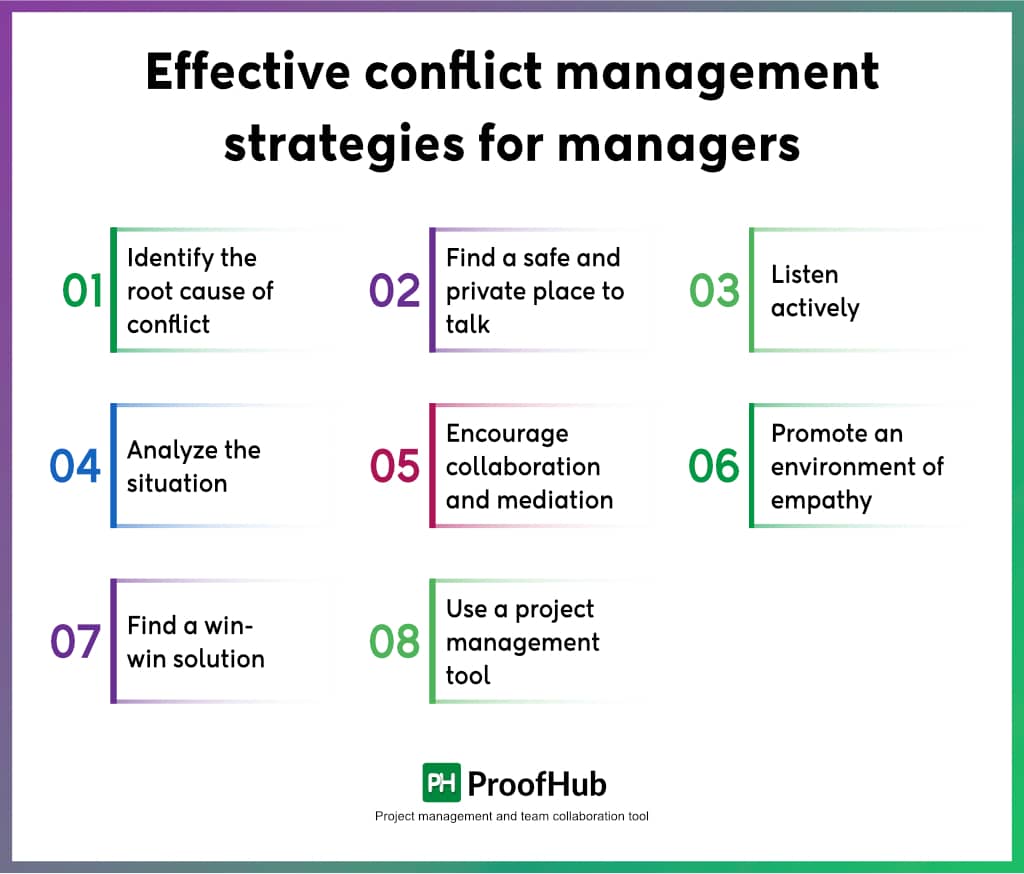 Effective conflict management strategies for managers

01 Identify the root cause of conflict

02 Find a safe and private place to talk

03 Listen actively

04 Analyze the situation

05 Encourage collaboration and mediation

06 Promote an environment of empathy

07 Find a win-win solution

08 Use a project management tool

PH ProofHub
Project management and team collaboration tool